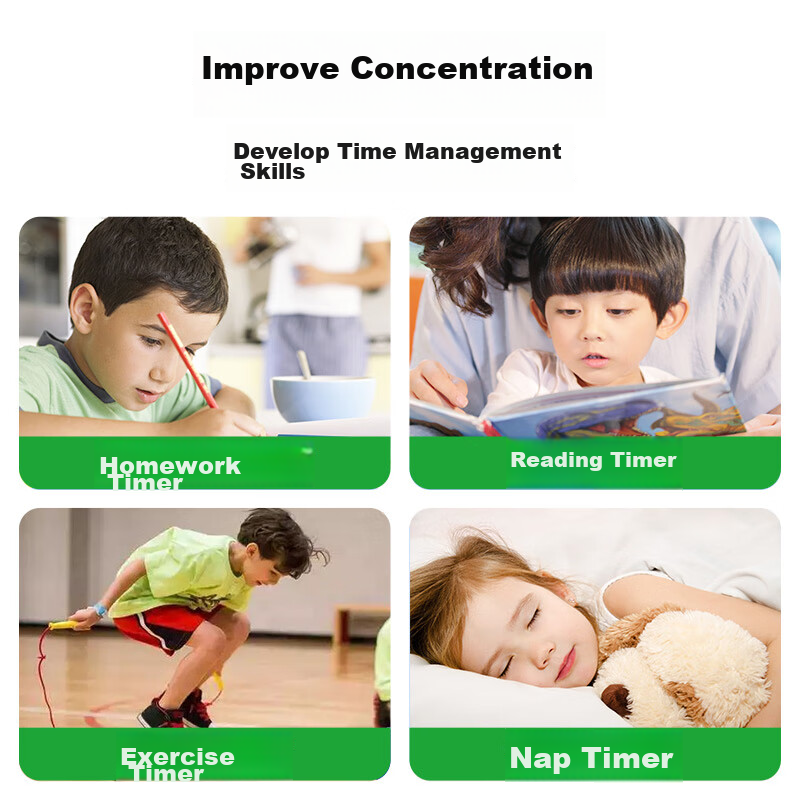 Improve Concentration

Develop Time Management Skills

Homework Timer

Reading Timer

Exercise Timer

Nap Timer